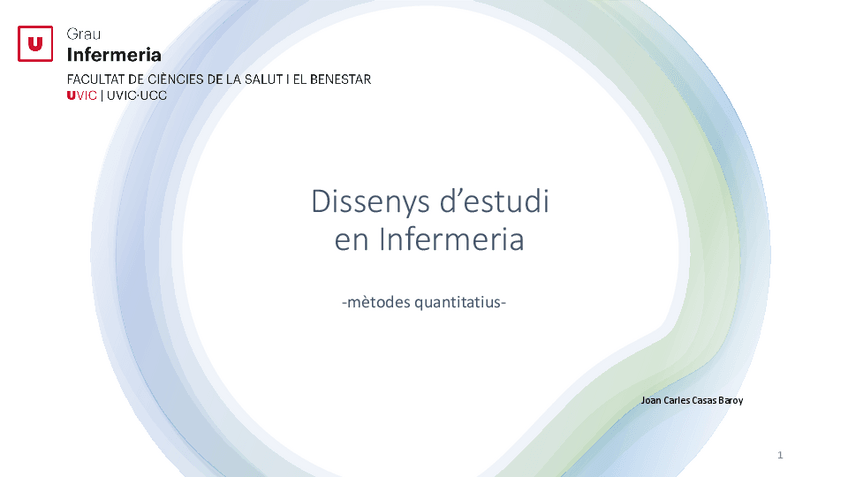 U

Grau
Infermeria
FACULTAT DE CIÈNCIES DE LA SALUT I EL BENESTAR
UVIC | UVIC·UCC

Dissenys d'estudi en Infermeria

-mètodes quantitatius-

Joan Carles Casas Baroy

1